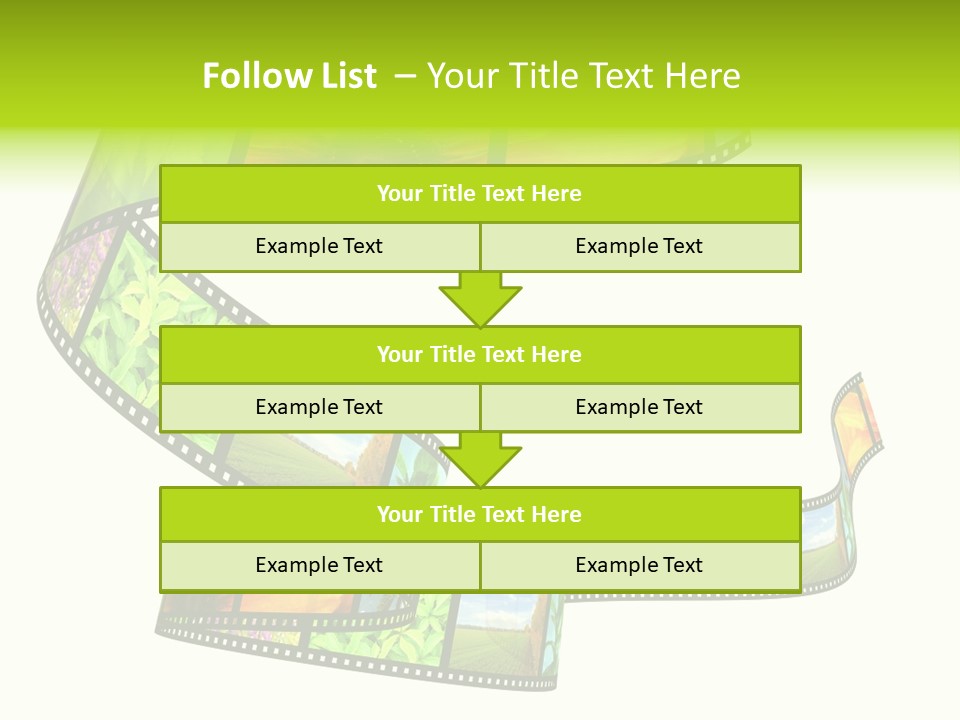 Follow List – Your Title Text Here

Your Title Text Here

Example Text

Example Text

Your Title Text Here

Example Text

Example Text

Your Title Text Here

Example Text

Example Text